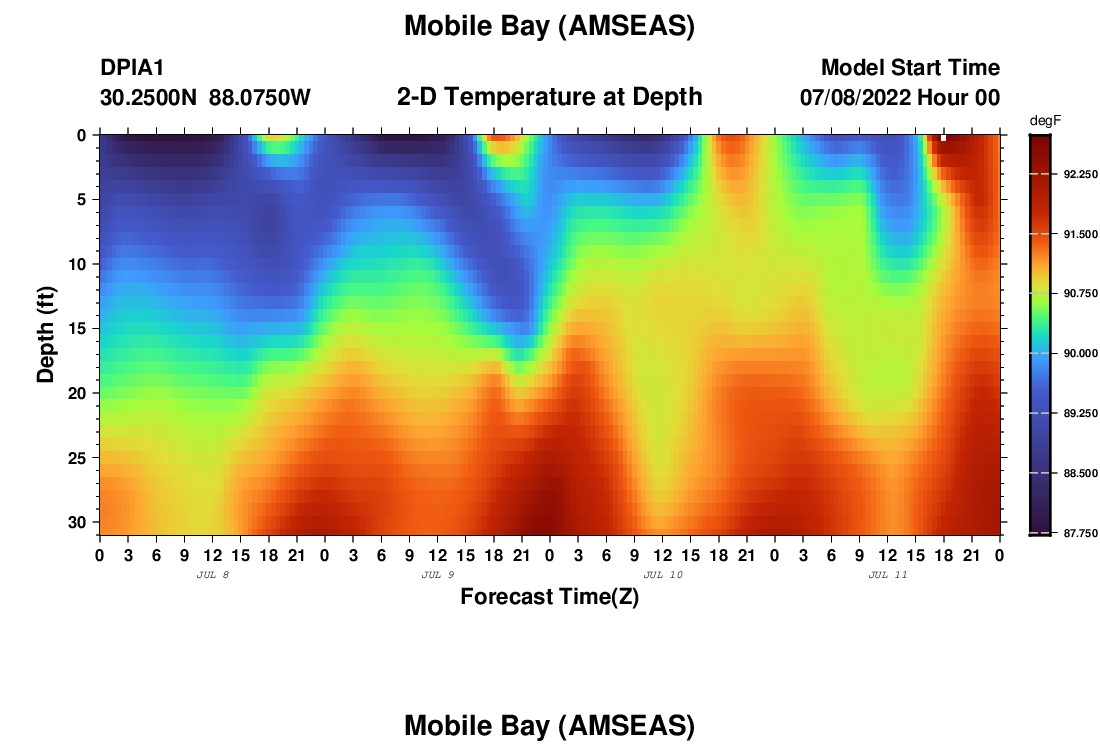 Mobile Bay (AMSEAS)

DPIA1
30.2500N 88.0750W

2-D Temperature at Depth

Model Start Time
07/08/2022 Hour 00

degF
92.250
91.500
90.750
90.000
89.250
88.500
87.750

Depth (ft)
0
5
10
15
20
25
30

0 3 6 9 12 15 18 21 0 3 6 9 12 15 18 21 0 3 6 9 12 15 18 21 0 3 6 9 12 15 18 21 0

JUL 8
JUL 9
JUL 10
JUL 11

Forecast Time(Z)

Mobile Bay (AMSEAS)